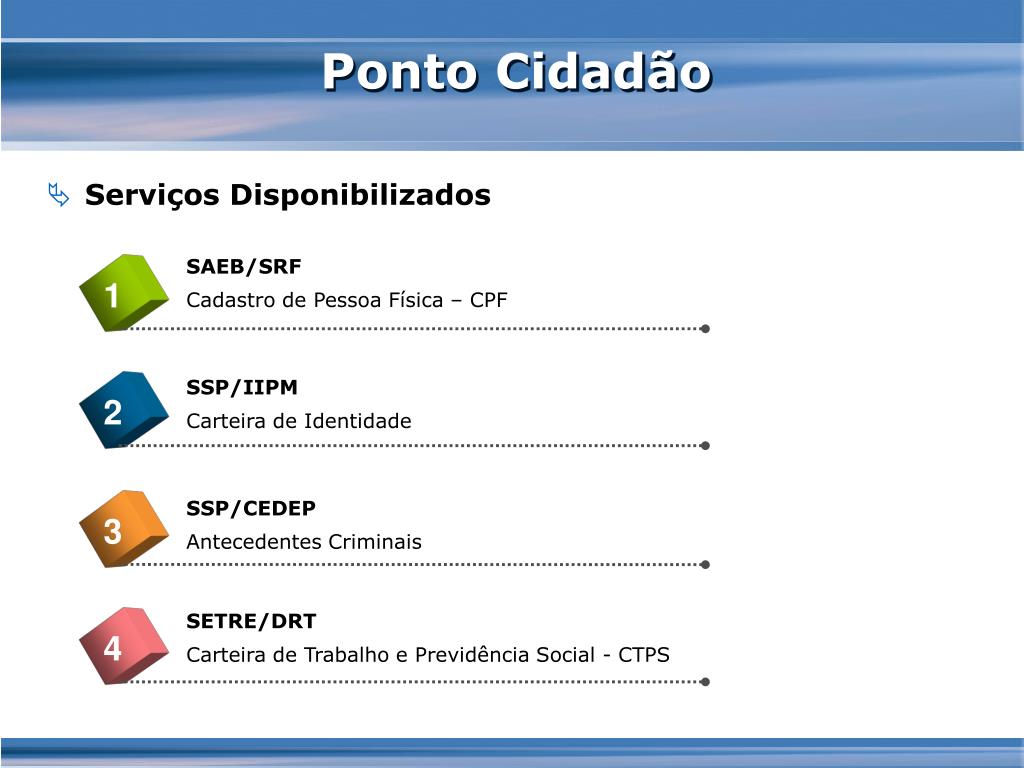 Ponto Cidadão

Serviços Disponibilizados

1
SAEB/SRF
Cadastro de Pessoa Física – CPF

2
SSP/IIPM
Carteira de Identidade

3
SSP/CEDEP
Antecedentes Criminais

4
SETRE/DRT
Carteira de Trabalho e Previdência Social - CTPS